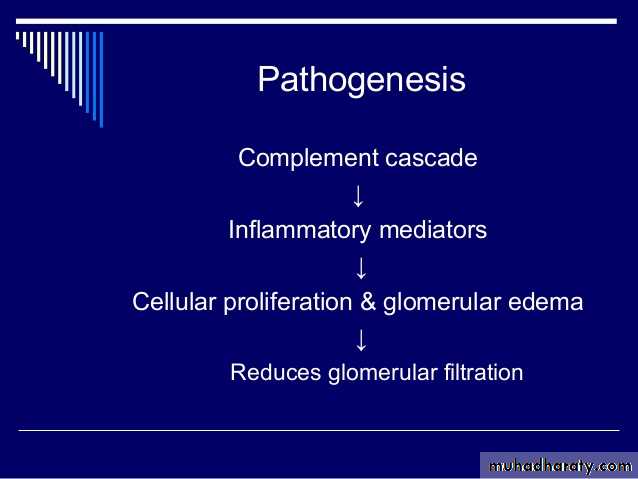 Pathogenesis

Complement cascade
↓
Inflammatory mediators
↓
Cellular proliferation & glomerular edema
↓
Reduces glomerular filtration

muhadharaty.com